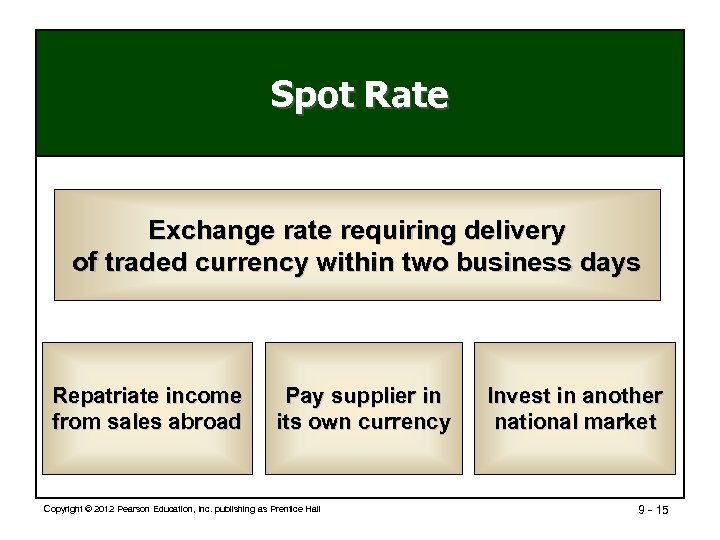 Spot Rate

Exchange rate requiring delivery of traded currency within two business days

Repatriate income from sales abroad

Pay supplier in its own currency

Invest in another national market

Copyright © 2012 Pearson Education, Inc. publishing as Prentice Hall

9 - 15